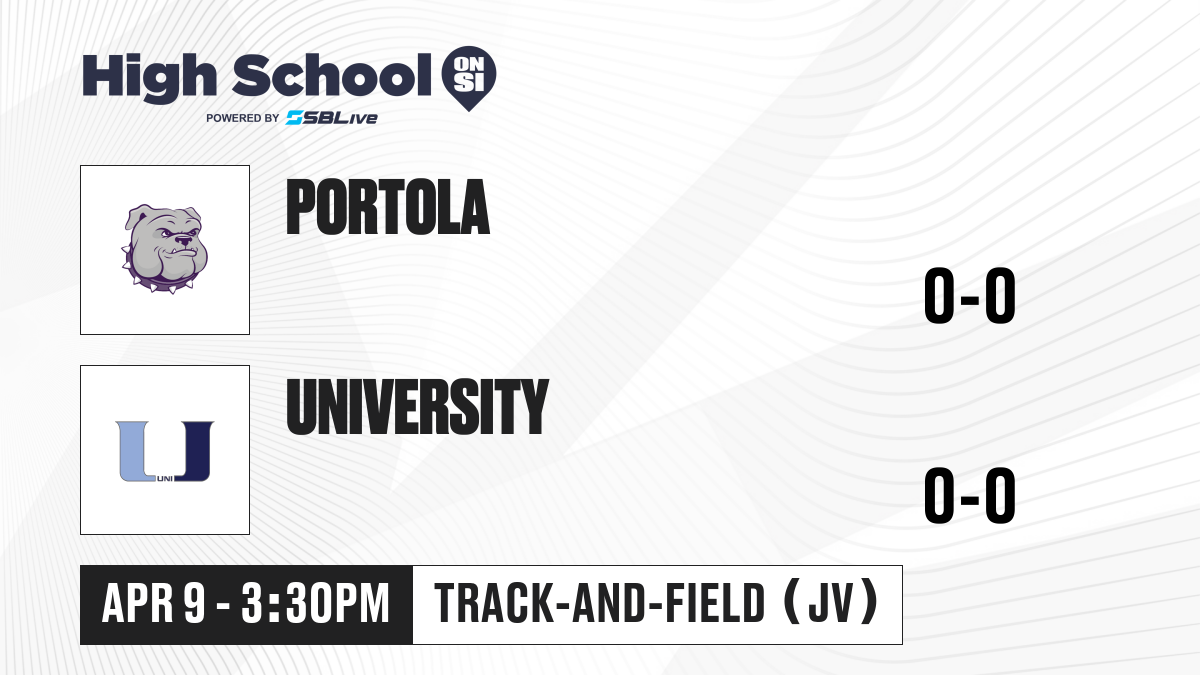 High School ON SI
POWERED BY SBLive

PORTOLA

0-0

UNI

UNIVERSITY

0-0

APR 9 - 3:30PM

TRACK-AND-FIELD (JV)